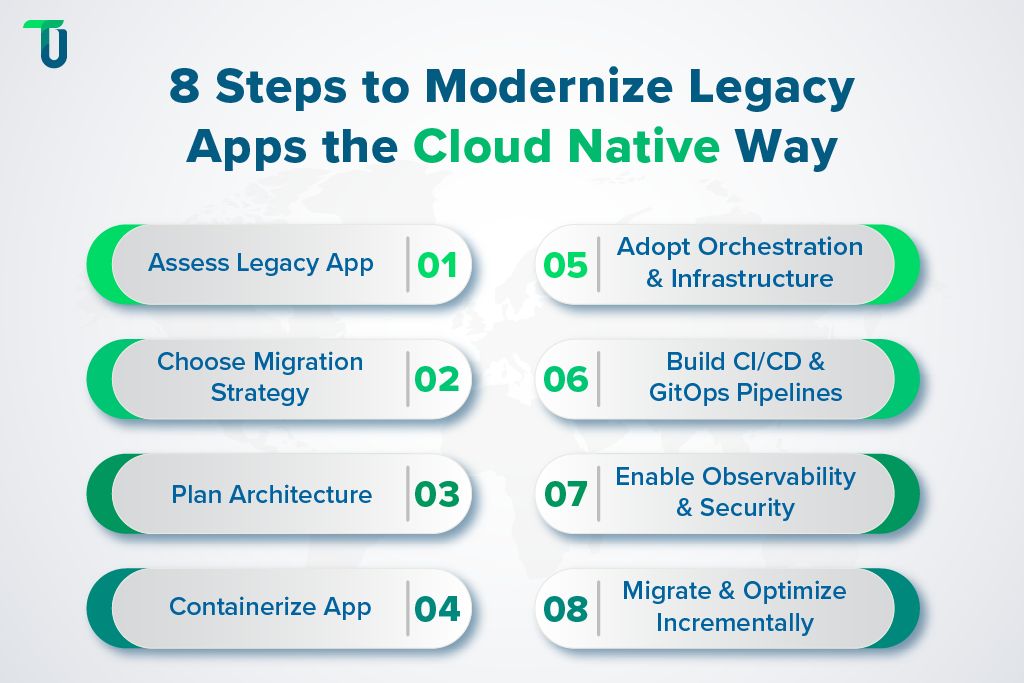 8 Steps to Modernize Legacy Apps the Cloud Native Way

Assess Legacy App 01

Choose Migration Strategy 02

Plan Architecture 03

Containerize App 04

05 Adopt Orchestration & Infrastructure

06 Build CI/CD & GitOps Pipelines

07 Enable Observability & Security

08 Migrate & Optimize Incrementally